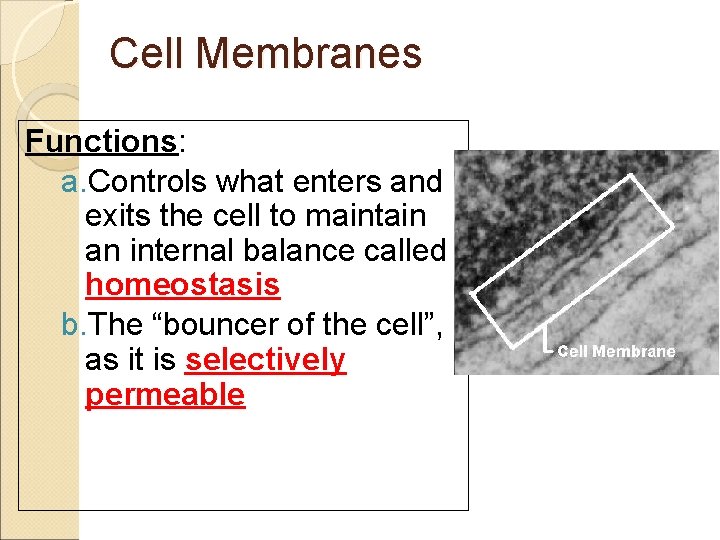 Cell Membranes

Functions:

a. Controls what enters and exits the cell to maintain an internal balance called homeostasis

b. The “bouncer of the cell”, as it is selectively permeable

Cell Membrane